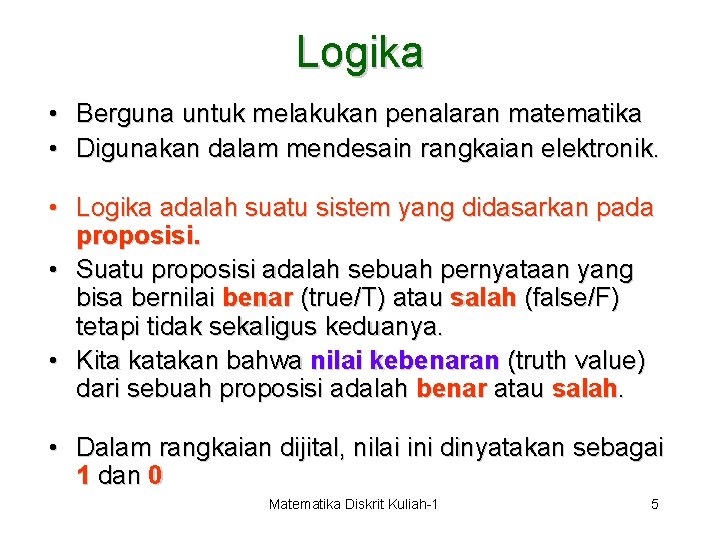 Logika

• Berguna untuk melakukan penalaran matematika
• Digunakan dalam mendesain rangkaian elektronik.

• Logika adalah suatu sistem yang didasarkan pada proposisi.
• Suatu proposisi adalah sebuah pernyataan yang bisa bernilai benar (true/T) atau salah (false/F) tetapi tidak sekaligus keduanya.
• Kita katakan bahwa nilai kebenaran (truth value) dari sebuah proposisi adalah benar atau salah.

• Dalam rangkaian dijital, nilai ini dinyatakan sebagai 1 dan 0

Matematika Diskrit Kuliah-1

5